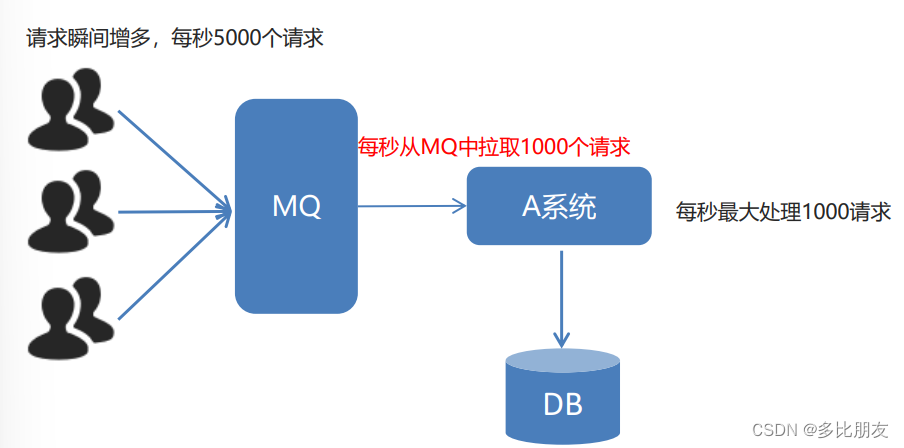 请求瞬间增多，每秒5000个请求

MQ

每秒从MQ中拉取1000个请求

A系统

每秒最大处理1000请求

DB

CSDN @多比朋友